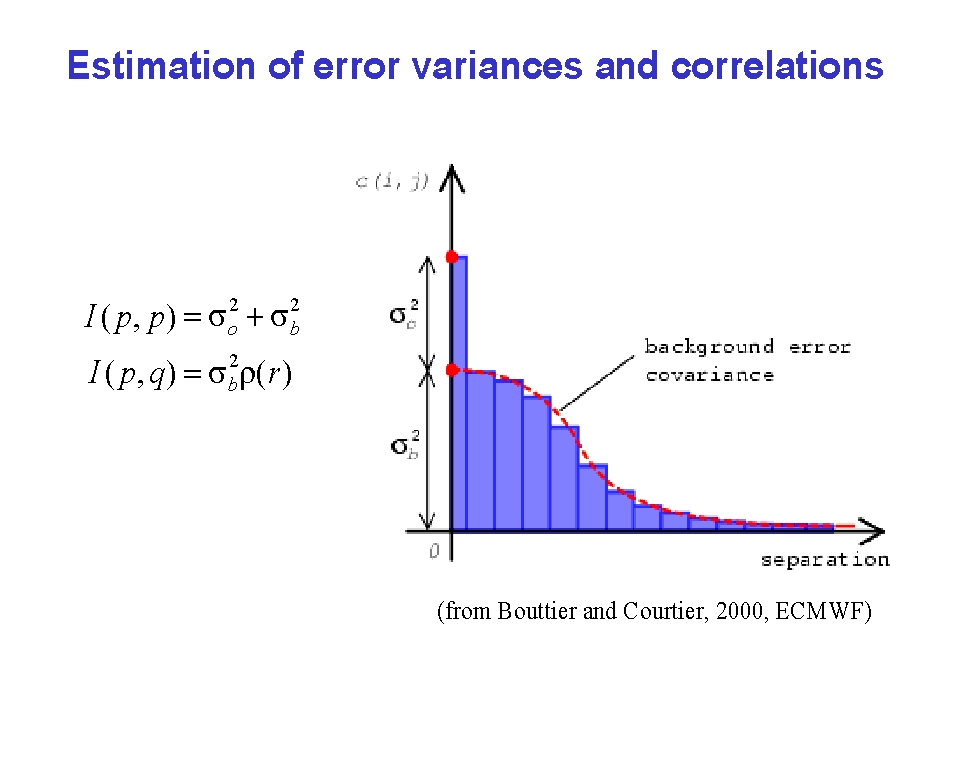 Estimation of error variances and correlations

$I(p,p) = \sigma_o^2 + \sigma_b^2$
$I(p,q) = \sigma_b^2 \rho(r)$

c(i, j)

$\sigma_o^2$

$\sigma_b^2$

background error covariance

0

separation

(from Bouttier and Courtier, 2000, ECMWF)